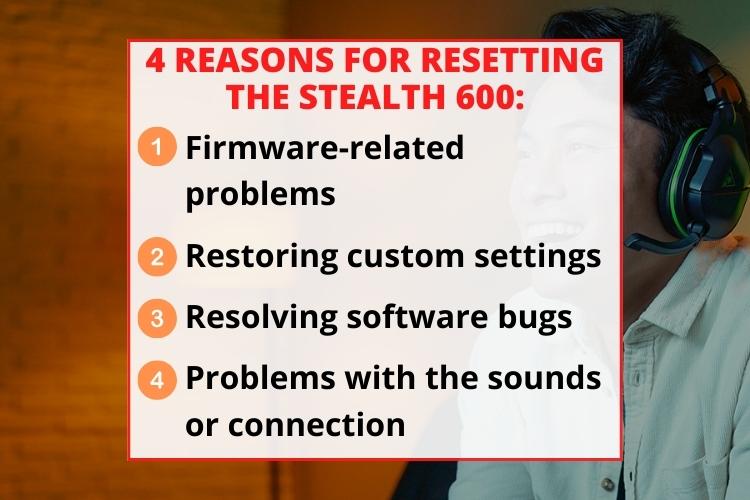 4 REASONS FOR RESETTING THE STEALTH 600:

1 Firmware-related problems

2 Restoring custom settings

3 Resolving software bugs

4 Problems with the sounds or connection